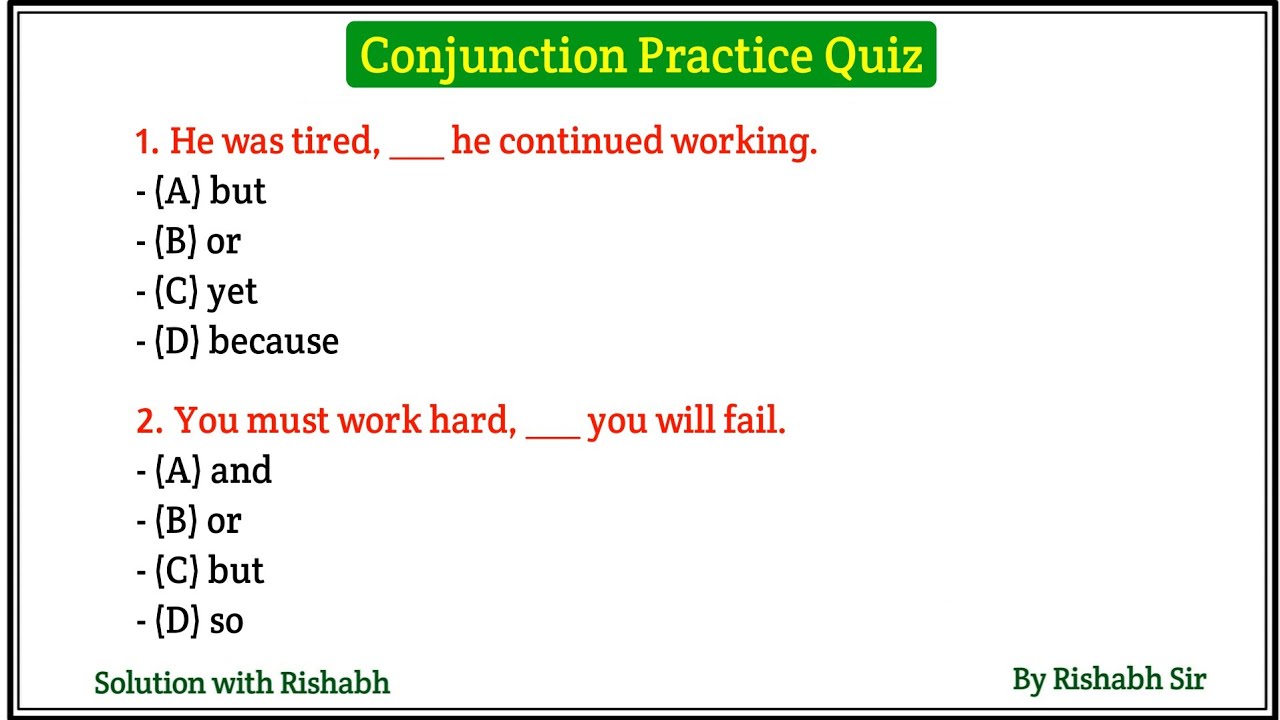 Conjunction Practice Quiz

1. He was tired, ___ he continued working.
- (A) but
- (B) or
- (C) yet
- (D) because

2. You must work hard, ___ you will fail.
- (A) and
- (B) or
- (C) but
- (D) so

Solution with Rishabh

By Rishabh Sir